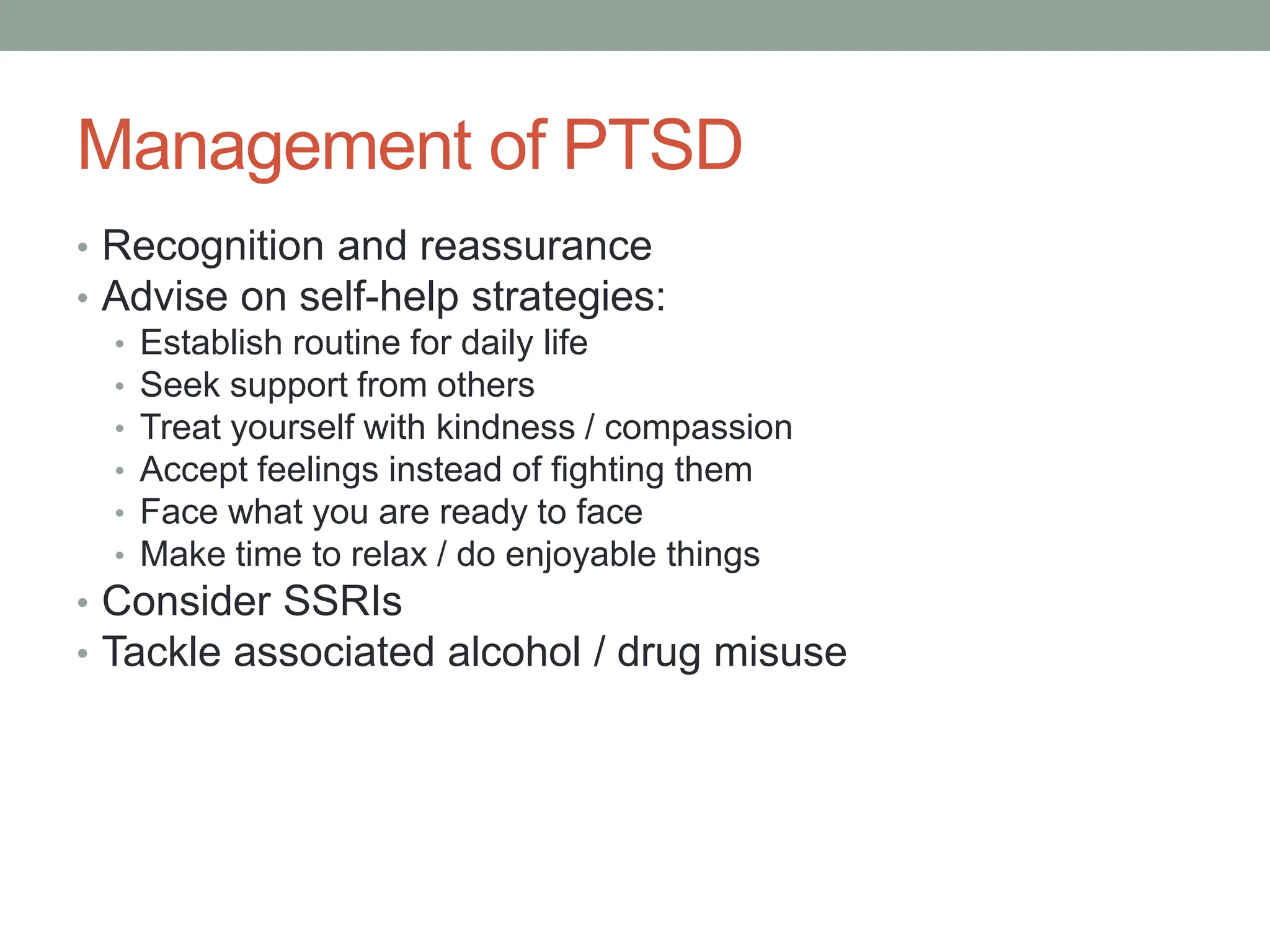 Management of PTSD

• Recognition and reassurance
• Advise on self-help strategies:
  • Establish routine for daily life
  • Seek support from others
  • Treat yourself with kindness / compassion
  • Accept feelings instead of fighting them
  • Face what you are ready to face
  • Make time to relax / do enjoyable things
• Consider SSRIs
• Tackle associated alcohol / drug misuse